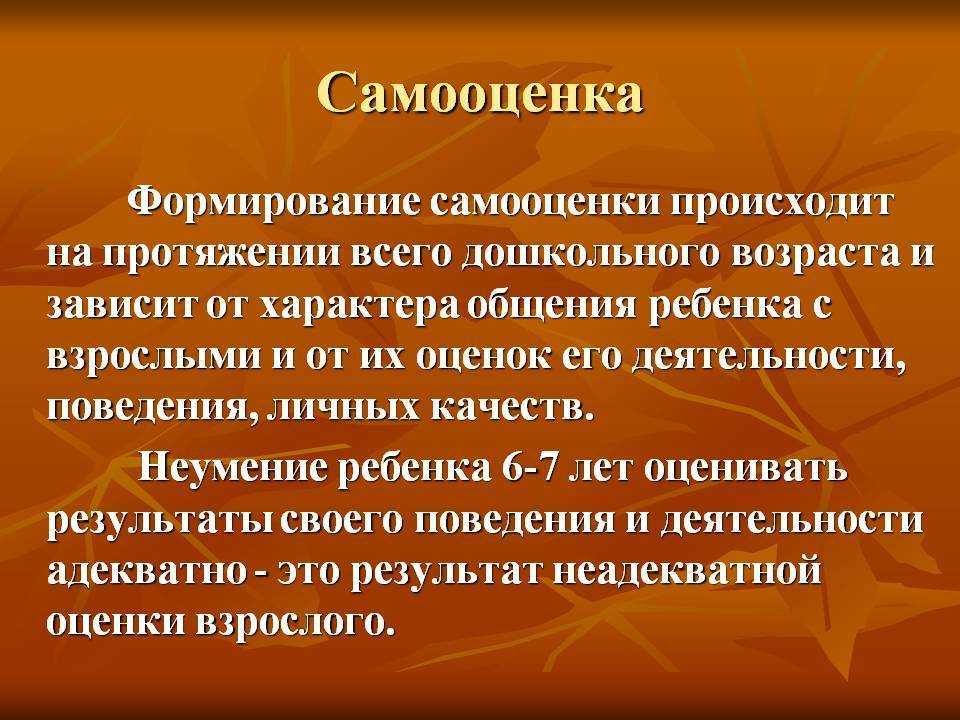 Самооценка

Формирование самооценки происходит на протяжении всего дошкольного возраста и зависит от характера общения ребенка с взрослыми и от их оценок его деятельности, поведения, личных качеств.

Неумение ребенка 6-7 лет оценивать результаты своего поведения и деятельности адекватно - это результат неадекватной оценки взрослого.